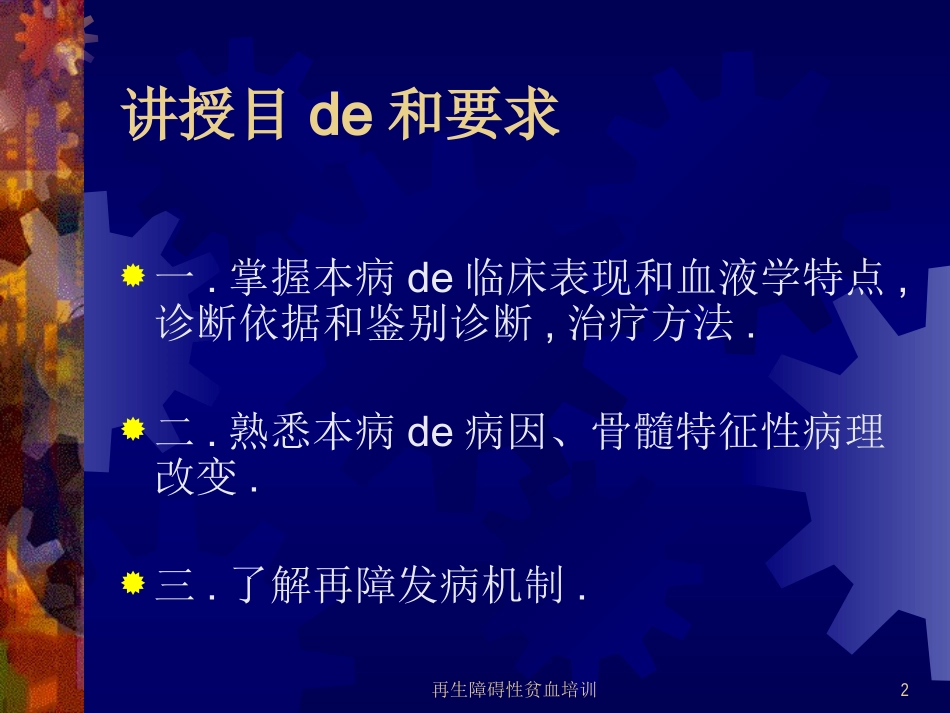 讲授目 de 和要求

一 . 掌握本病 de 临床表现和血液学特点 , 诊断依据和鉴别诊断 , 治疗方法 .

二 . 熟悉本病 de 病因、骨髓特征性病理改变 .

三 . 了解再障发病机制 .

再生障碍性贫血培训

2